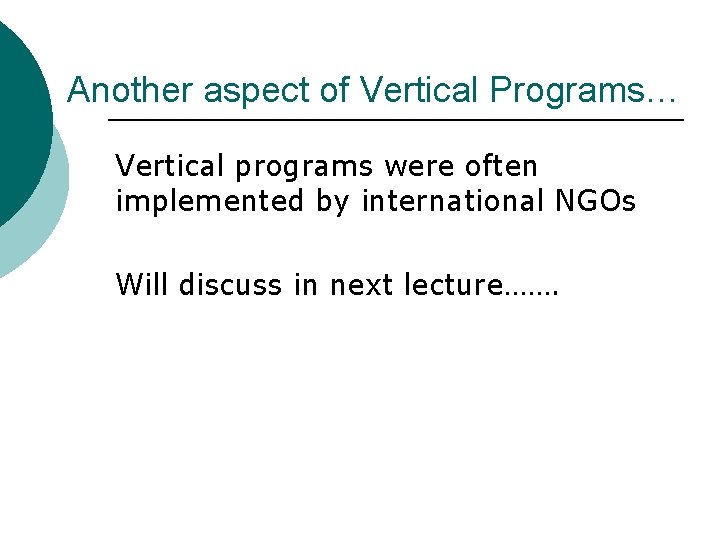 Another aspect of Vertical Programs…

Vertical programs were often implemented by international NGOs

Will discuss in next lecture…….